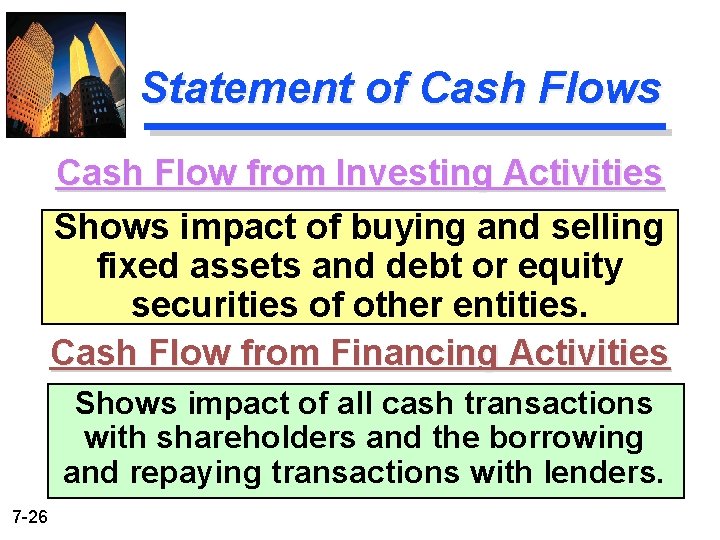 Statement of Cash Flows

Cash Flow from Investing Activities

Shows impact of buying and selling fixed assets and debt or equity securities of other entities.

Cash Flow from Financing Activities

Shows impact of all cash transactions with shareholders and the borrowing and repaying transactions with lenders.

7-26